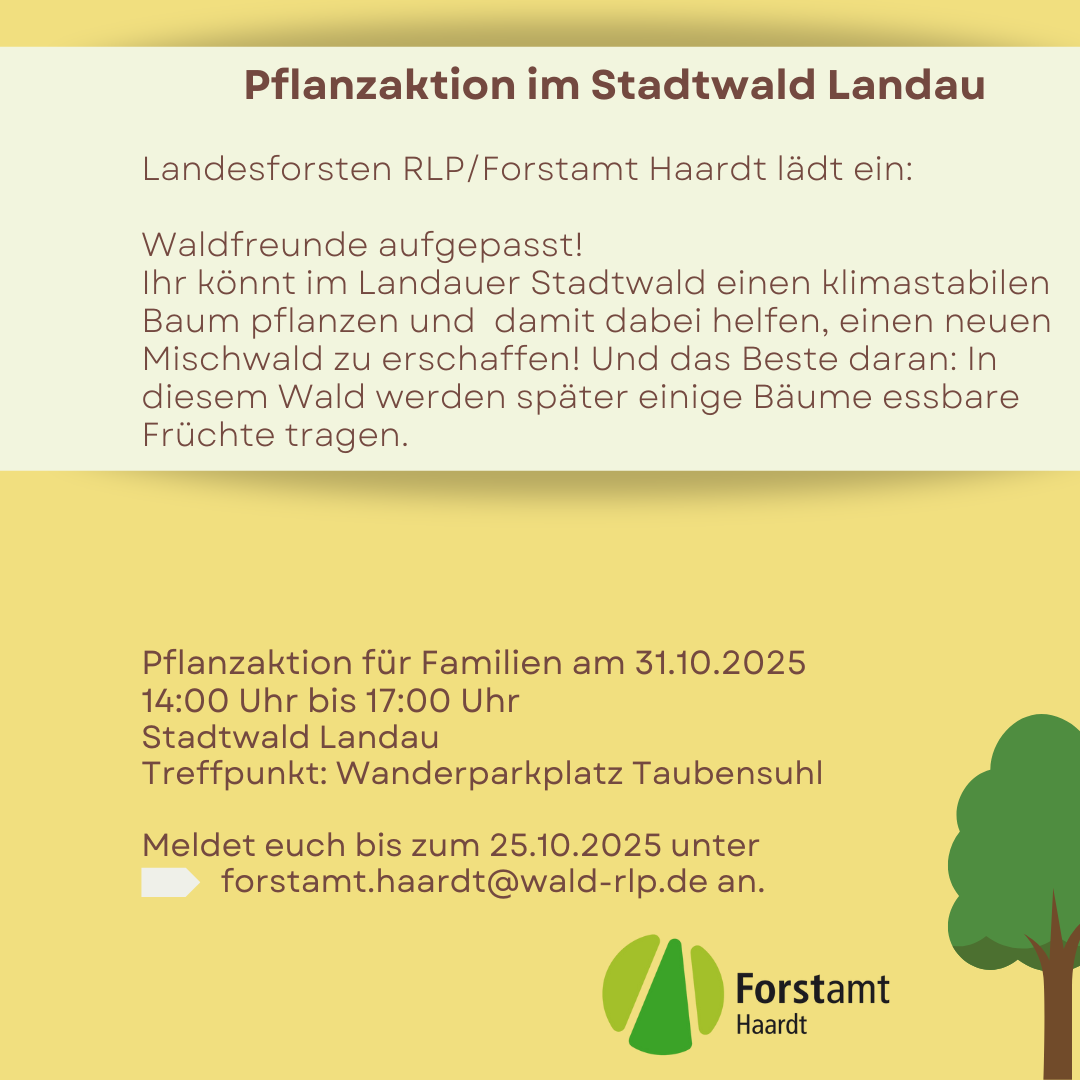 Pflanzaktion im Stadtwald Landau

Landesforsten RLP/Forstamt Haardt lädt ein:

Waldfreunde aufgepasst!
Ihr könnt im Landauer Stadtwald einen klimastabilen Baum pflanzen und damit dabei helfen, einen neuen Mischwald zu erschaffen! Und das Beste daran: In diesem Wald werden später einige Bäume essbare Früchte tragen.

Pflanzaktion für Familien am 31.10.2025
14:00 Uhr bis 17:00 Uhr
Stadtwald Landau
Treffpunkt: Wanderparkplatz Taubensuhl

Meldet euch bis zum 25.10.2025 unter
forstamt.haardt@wald-rlp.de an.

Forstamt
Haardt